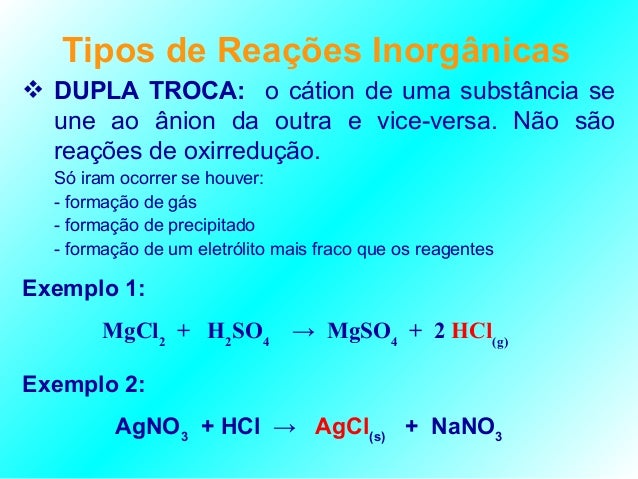 Tipos de Reações Inorgânicas

❖ DUPLA TROCA: o cátion de uma substância se une ao ânion da outra e vice-versa. Não são reações de oxirredução.

Só iram ocorrer se houver:
- formação de gás
- formação de precipitado
- formação de um eletrólito mais fraco que os reagentes

Exemplo 1:

$MgCl_2 + H_2SO_4 \rightarrow MgSO_4 + 2\ HCl_{(g)}$

Exemplo 2:

$AgNO_3 + HCl \rightarrow AgCl_{(s)} + NaNO_3$